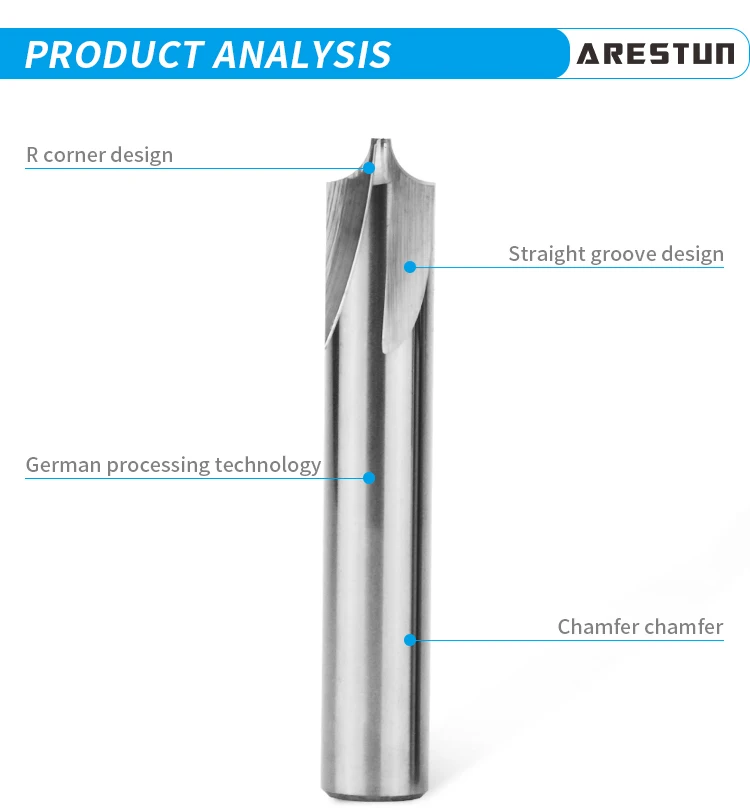 PRODUCT ANALYSIS

ARESTUN

R corner design

Straight groove design

German processing technology

Chamfer chamfer